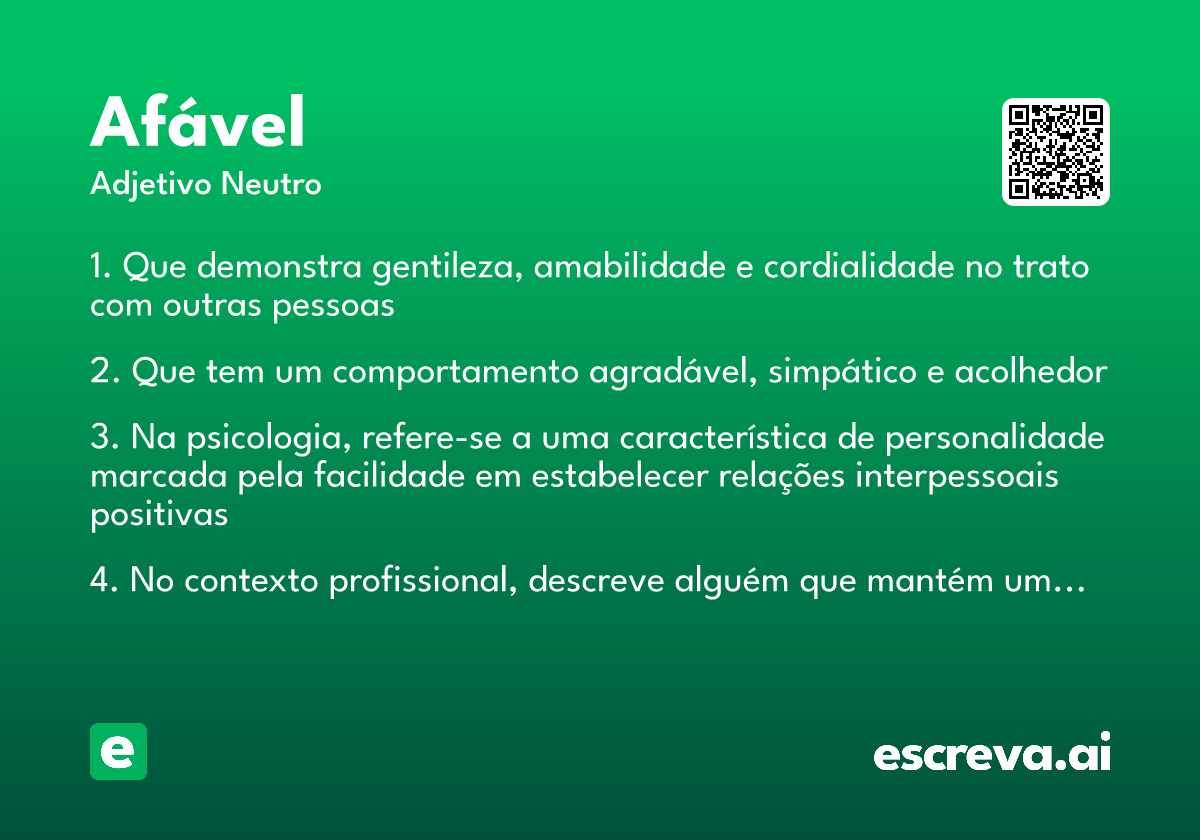 Afável
Adjetivo Neutro

1. Que demonstra gentileza, amabilidade e cordialidade no trato com outras pessoas

2. Que tem um comportamento agradável, simpático e acolhedor

3. Na psicologia, refere-se a uma característica de personalidade marcada pela facilidade em estabelecer relações interpessoais positivas

4. No contexto profissional, descreve alguém que mantém um…

e

escreva.ai